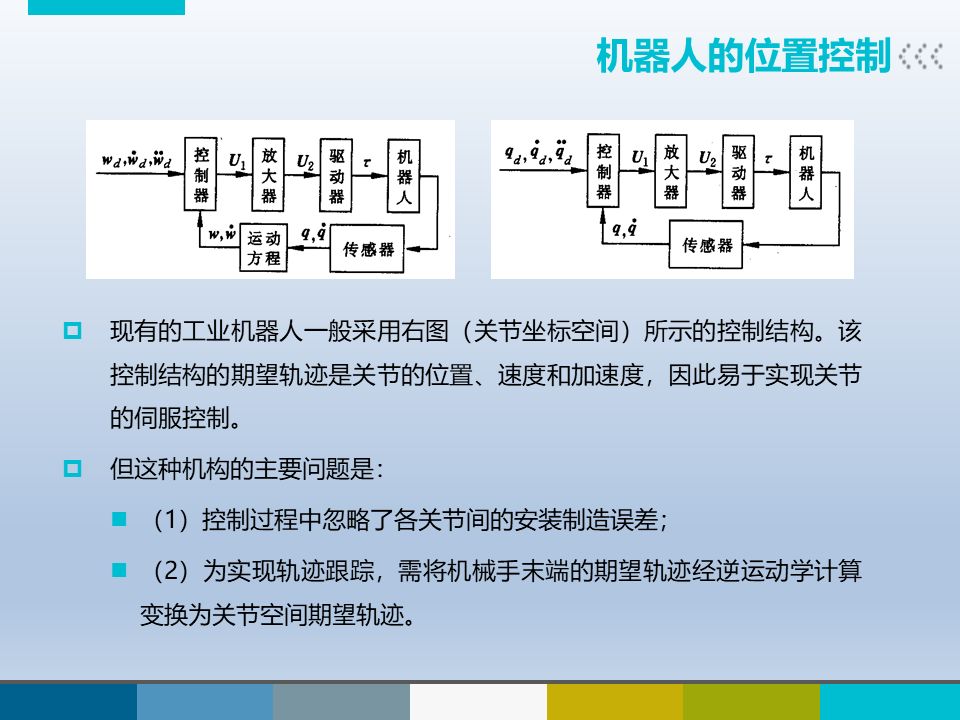 机器人的位置控制

$w_d, \dot{w}_d, \ddot{w}_d$ 控制器 $U_1$ 放大器 $U_2$ 驱动器 $\tau$ 机器人
$w, \dot{w}$ 运动方程 $q, \dot{q}$ 传感器

$q_d, \dot{q}_d, \ddot{q}_d$ 控制器 $U_1$ 放大器 $U_2$ 驱动器 $\tau$ 机器人
$q, \dot{q}$ 传感器

现有的工业机器人一般采用右图（关节坐标空间）所示的控制结构。该控制结构的期望轨迹是关节的位置、速度和加速度，因此易于实现关节的伺服控制。

但这种机构的主要问题是：

（1）控制过程中忽略了各关节间的安装制造误差；

（2）为实现轨迹跟踪，需将机械手末端的期望轨迹经逆运动学计算变换为关节空间期望轨迹。